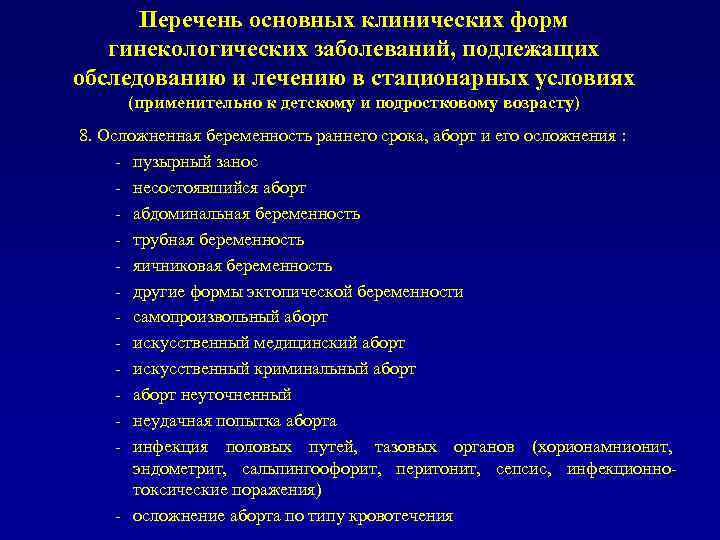 Перечень основных клинических форм гинекологических заболеваний, подлежащих обследованию и лечению в стационарных условиях
(применительно к детскому и подростковому возрасту)

8. Осложненная беременность раннего срока, аборт и его осложнения :

- пузырный занос
- несостоявшийся аборт
- абдоминальная беременность
- трубная беременность
- яичниковая беременность
- другие формы эктопической беременности
- самопроизвольный аборт
- искусственный медицинский аборт
- искусственный криминальный аборт
- аборт неуточненный
- неудачная попытка аборта
- инфекция половых путей, тазовых органов (хорионамнионит, эндометрит, сальпингоофорит, перитонит, сепсис, инфекционно-токсические поражения)
- осложнение аборта по типу кровотечения